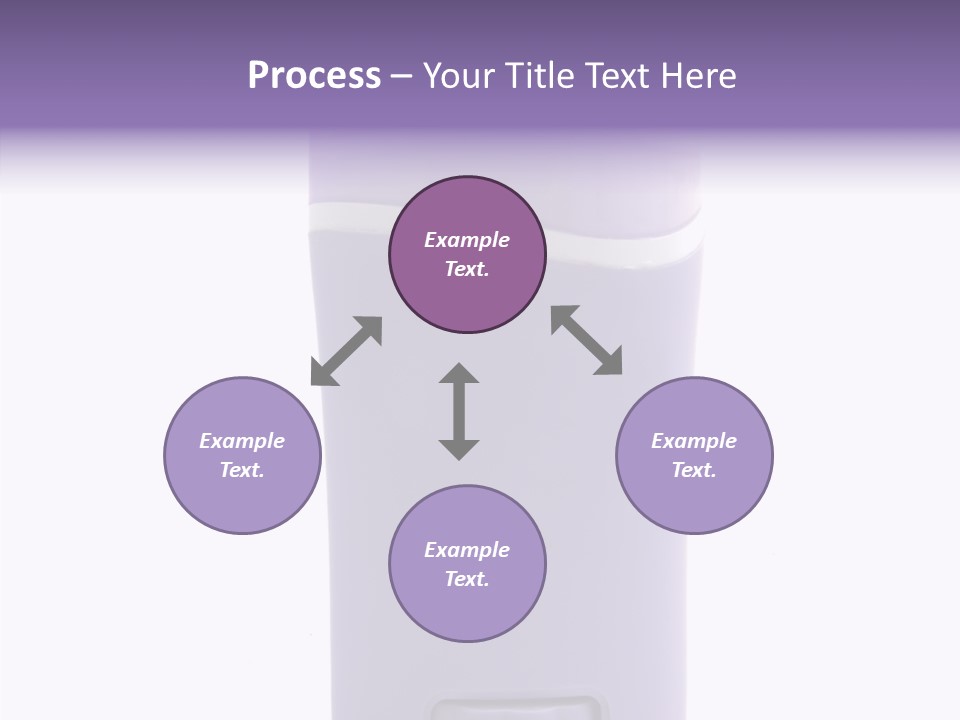 Process – Your Title Text Here

Example Text.

Example Text.

Example Text.

Example Text.